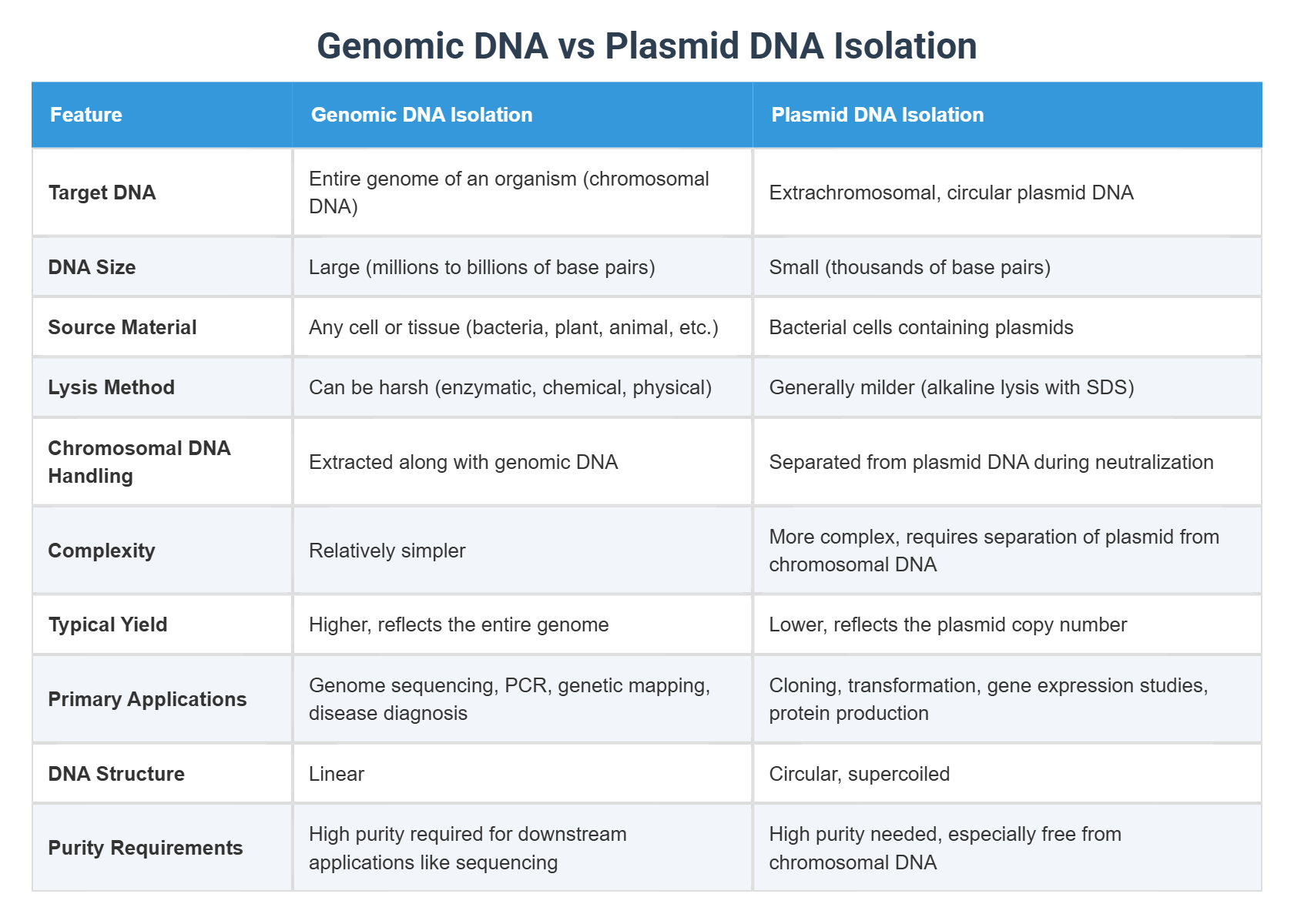 Genomic DNA vs Plasmid DNA Isolation

| Feature | Genomic DNA Isolation | Plasmid DNA Isolation |
|---|---|---|
| Target DNA | Entire genome of an organism (chromosomal DNA) | Extrachromosomal, circular plasmid DNA |
| DNA Size | Large (millions to billions of base pairs) | Small (thousands of base pairs) |
| Source Material | Any cell or tissue (bacteria, plant, animal, etc.) | Bacterial cells containing plasmids |
| Lysis Method | Can be harsh (enzymatic, chemical, physical) | Generally milder (alkaline lysis with SDS) |
| Chromosomal DNA Handling | Extracted along with genomic DNA | Separated from plasmid DNA during neutralization |
| Complexity | Relatively simpler | More complex, requires separation of plasmid from chromosomal DNA |
| Typical Yield | Higher, reflects the entire genome | Lower, reflects the plasmid copy number |
| Primary Applications | Genome sequencing, PCR, genetic mapping, disease diagnosis | Cloning, transformation, gene expression studies, protein production |
| DNA Structure | Linear | Circular, supercoiled |
| Purity Requirements | High purity required for downstream applications like sequencing | High purity needed, especially free from chromosomal DNA |